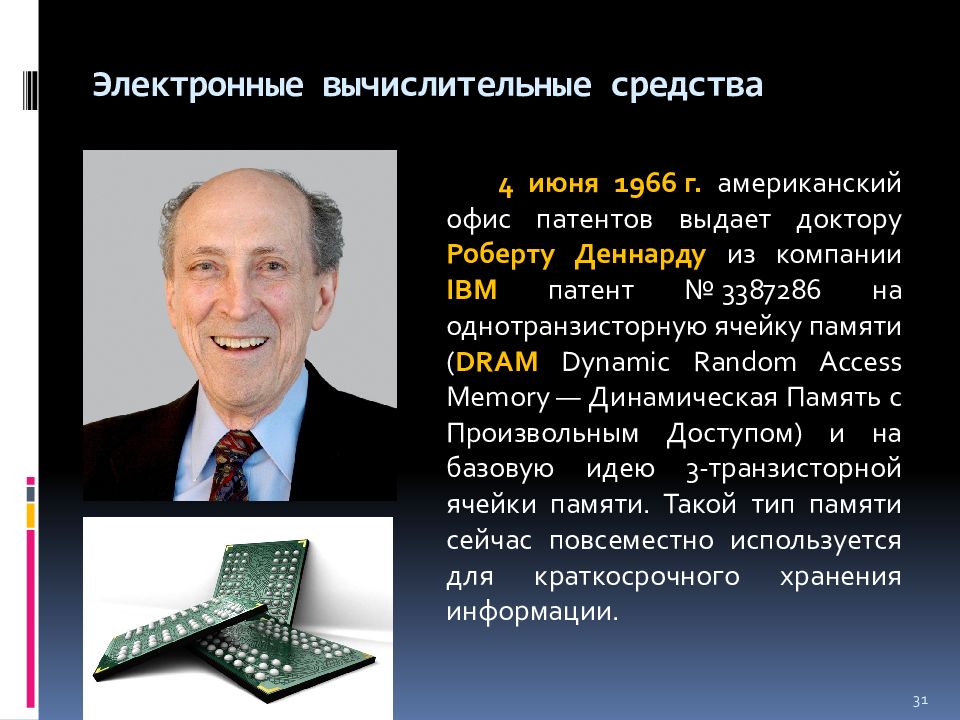 Электронные вычислительные средства

4 июня 1966 г. американский офис патентов выдает доктору Роберту Деннарду из компании IBM патент № 3387286 на однотранзисторную ячейку памяти (DRAM Dynamic Random Access Memory — Динамическая Память с Произвольным Доступом) и на базовую идею 3-транзисторной ячейки памяти. Такой тип памяти сейчас повсеместно используется для краткосрочного хранения информации.

31